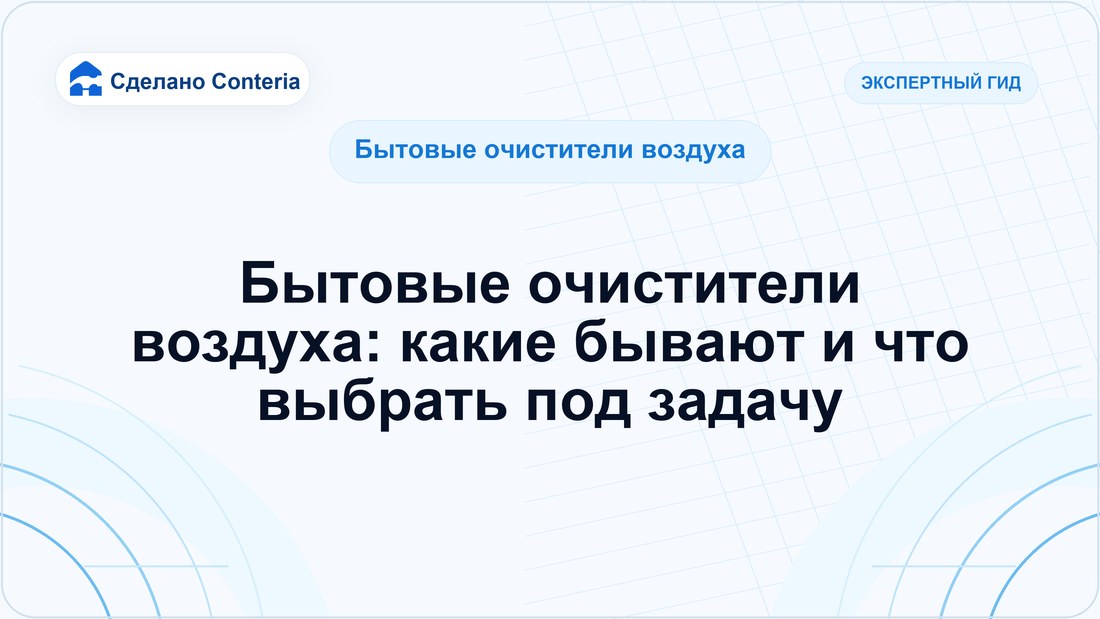 Сделано Conteria

ЭКСПЕРТНЫЙ ГИД

Бытовые очистители воздуха

Бытовые очистители воздуха: какие бывают и что выбрать под задачу